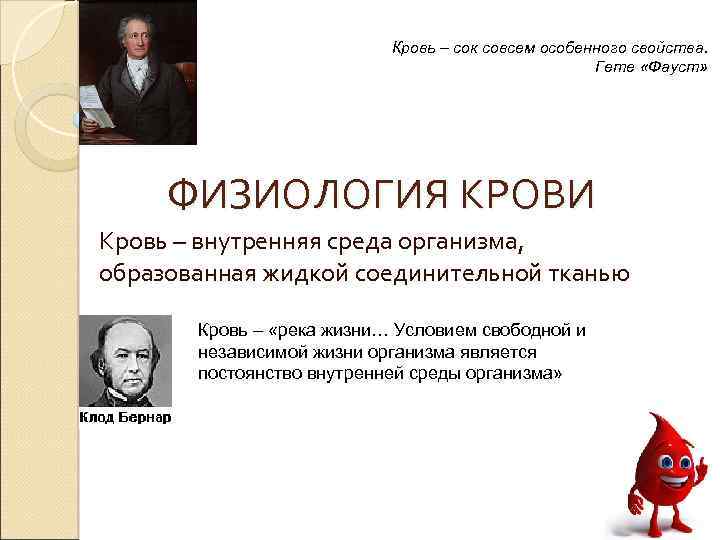 Кровь – сок совсем особенного свойства.
Гете «Фауст»

ФИЗИОЛОГИЯ КРОВИ

Кровь – внутренняя среда организма, образованная жидкой соединительной тканью

Кровь – «река жизни… Условием свободной и независимой жизни организма является постоянство внутренней среды организма»

Клод Бернар